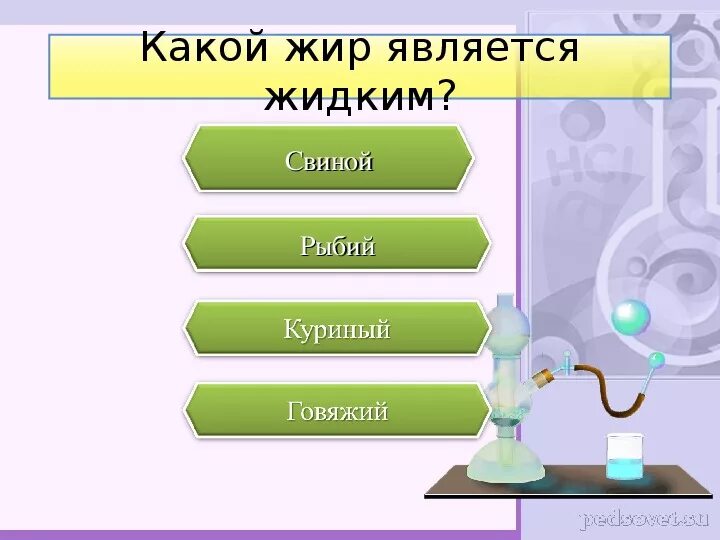 Какой жир является жидким?

Свиной

Рыбий

Куриный

Говяжий

HCl

pedsovet.su